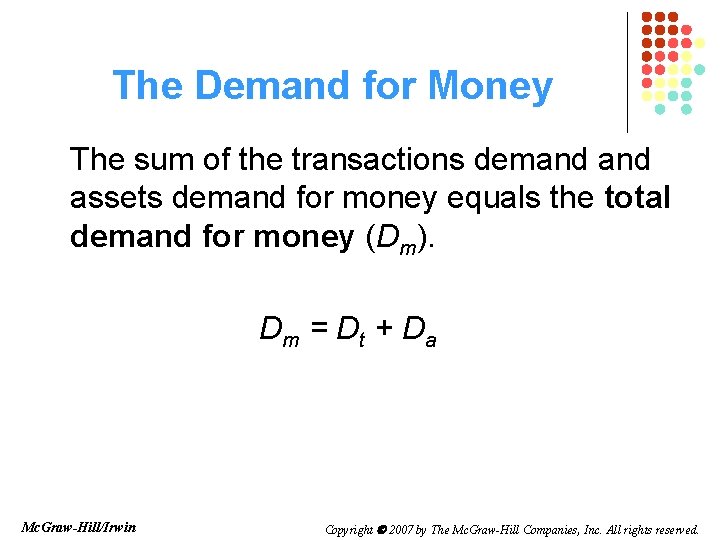 The Demand for Money

The sum of the transactions demand and assets demand for money equals the total demand for money ($D_m$).

$D_m = D_t + D_a$

McGraw-Hill/Irwin

Copyright © 2007 by The McGraw-Hill Companies, Inc. All rights reserved.